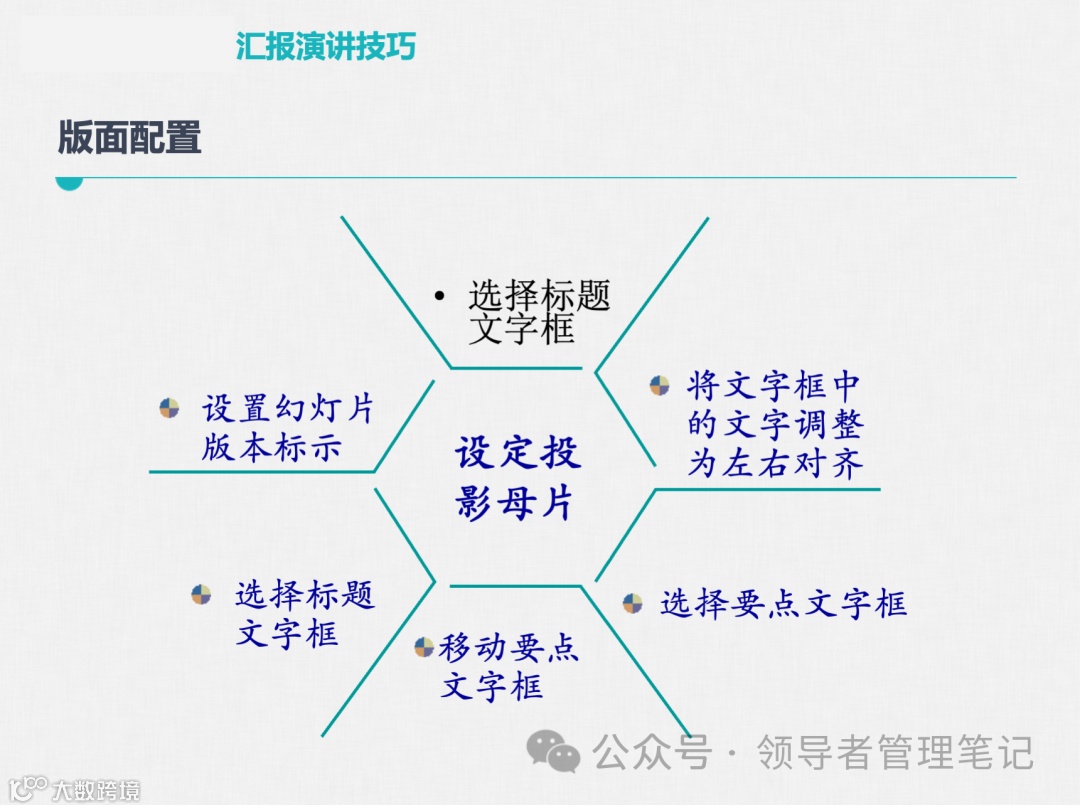 汇报演讲技巧

版面配置

• 选择标题文字框

设置幻灯片版本标示

设定投影母片

将文字框中的文字调整为左右对齐

选择标题文字框

移动要点文字框

选择要点文字框

公众号 · 领导者管理笔记

大数跨境